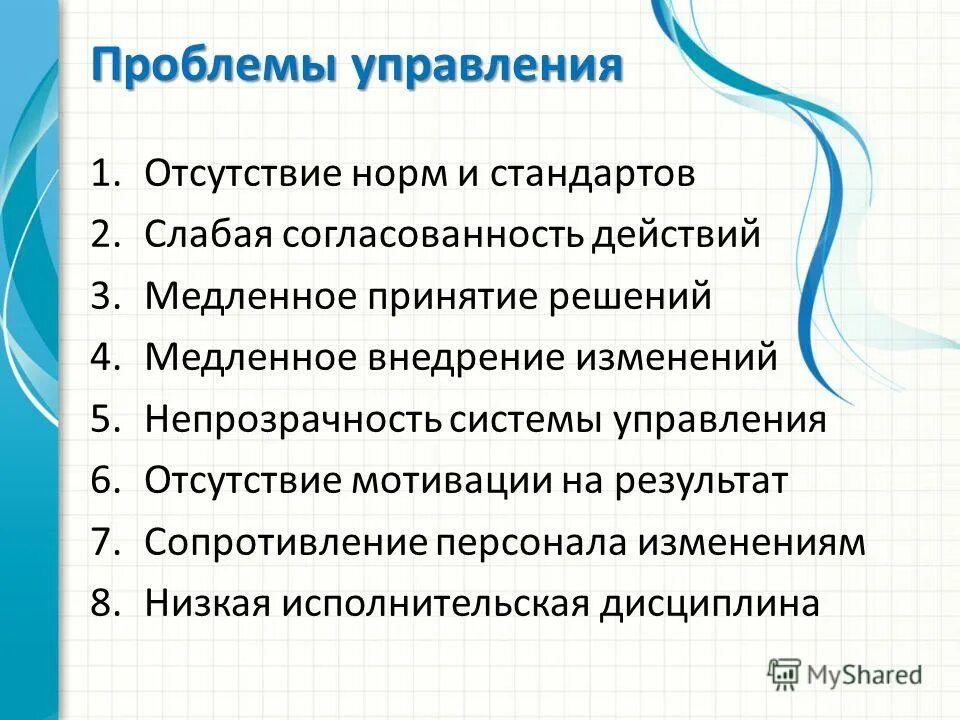 Проблемы управления

1. Отсутствие норм и стандартов
2. Слабая согласованность действий
3. Медленное принятие решений
4. Медленное внедрение изменений
5. Непрозрачность системы управления
6. Отсутствие мотивации на результат
7. Сопротивление персонала изменениям
8. Низкая исполнительская дисциплина

MyShared